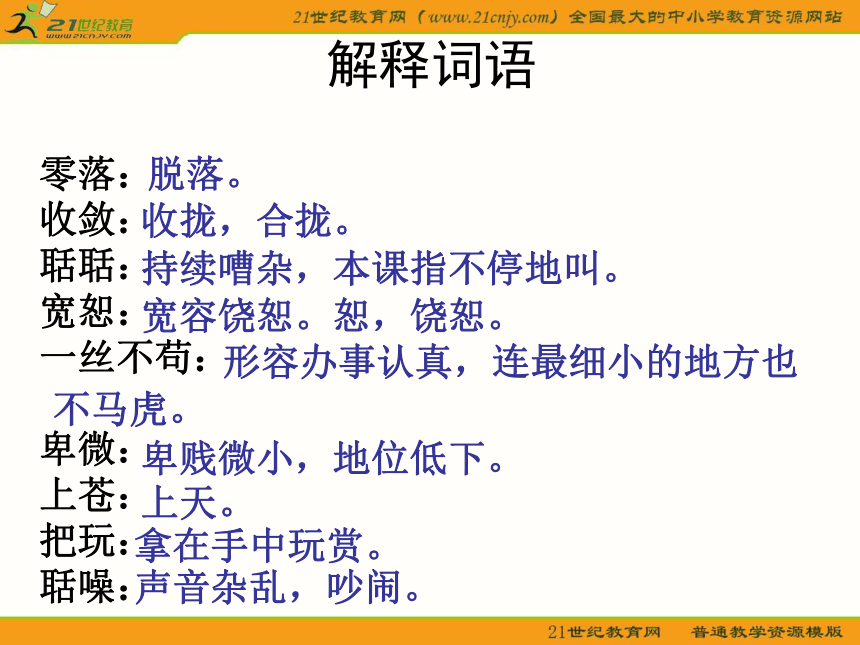 21世纪教育
www.21cnjy.com

21世纪教育网（www.21cnjy.com）全国最大的中小学教育资源网站

解释词语

零落：脱落。
收敛：收拢，合拢。
聒聒：持续嘈杂，本课指不停地叫。
宽恕：宽容饶恕。恕，饶恕。
一丝不苟：形容办事认真，连最细小的地方也不马虎。
卑微：卑贱微小，地位低下。
上苍：上天。
把玩：拿在手中玩赏。
聒噪：声音杂乱，吵闹。

21世纪教育网　普通教学资源模版